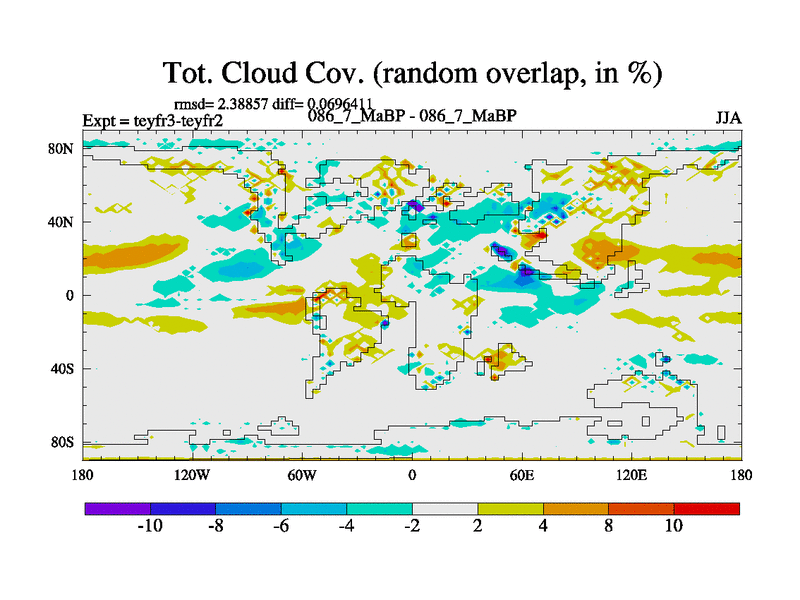 Tot. Cloud Cov. (random overlap, in %)

rmsd= 2.38857 diff= 0.0696411

Expt = teyfr3-teyfr2

086_7_MaBP - 086_7_MaBP

JJA

80N
40N
0
40S
80S

180
120W
60W
0
60E
120E
180

-10
-8
-6
-4
-2
2
4
8
10